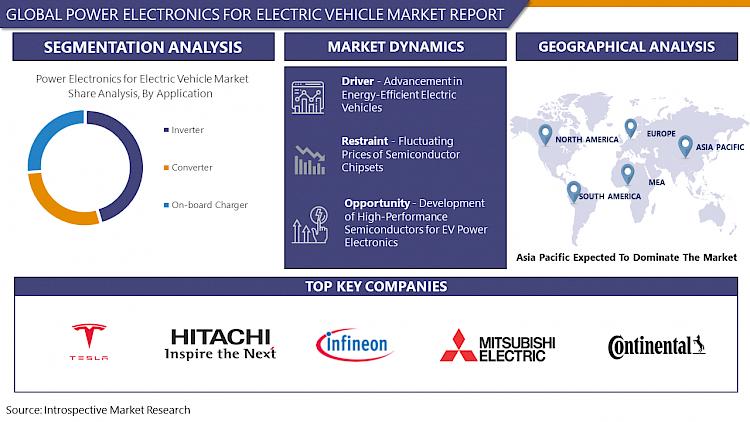 GLOBAL POWER ELECTRONICS FOR ELECTRIC VEHICLE MARKET REPORT

SEGMENTATION ANALYSIS

Power Electronics for Electric Vehicle Market Share Analysis, By Application

Inverter

Converter

On-board Charger

MARKET DYNAMICS

Driver - Advancement in Energy-Efficient Electric Vehicles

Restraint - Fluctuating Prices of Semiconductor Chipsets

Opportunity - Development of High-Performance Semiconductors for EV Power Electronics

GEOGRAPHICAL ANALYSIS

NORTH AMERICA

EUROPE

ASIA PACIFIC

MEA

SOUTH AMERICA

Asia Pacific Expected To Dominate The Market

TOP KEY COMPANIES

TESLA

HITACHI
Inspire the Next

infineon

MITSUBISHI ELECTRIC

Continental

Source: Introspective Market Research